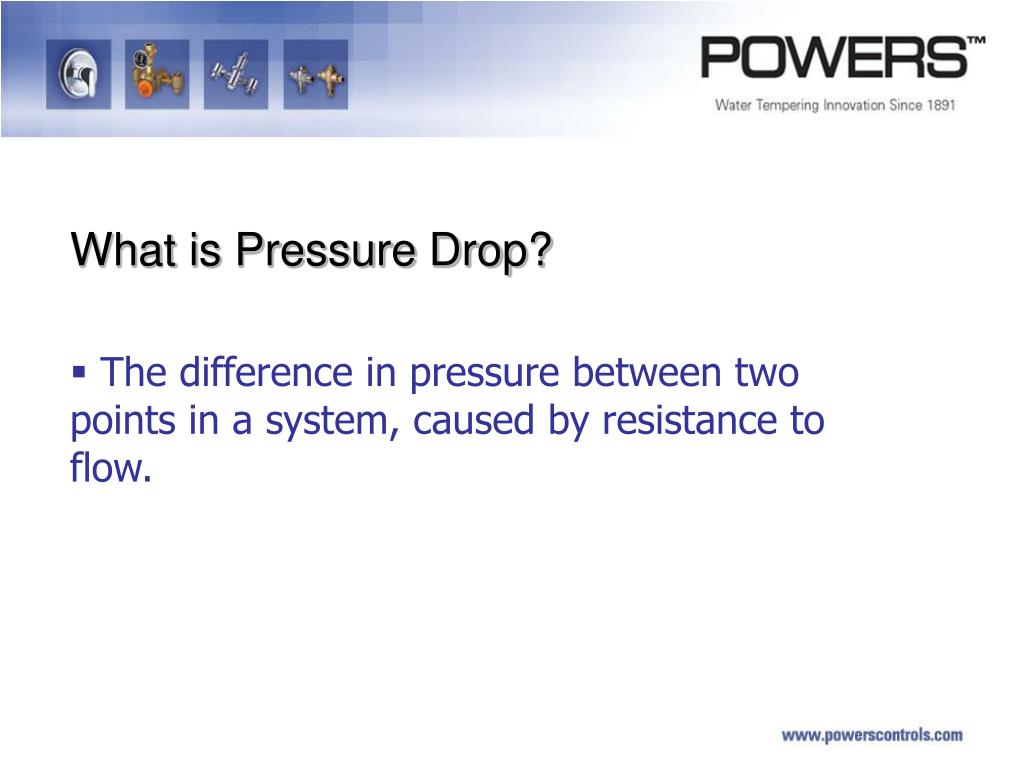 POWERS™
Water Tempering Innovation Since 1891

What is Pressure Drop?

▪ The difference in pressure between two points in a system, caused by resistance to flow.

www.powerscontrols.com